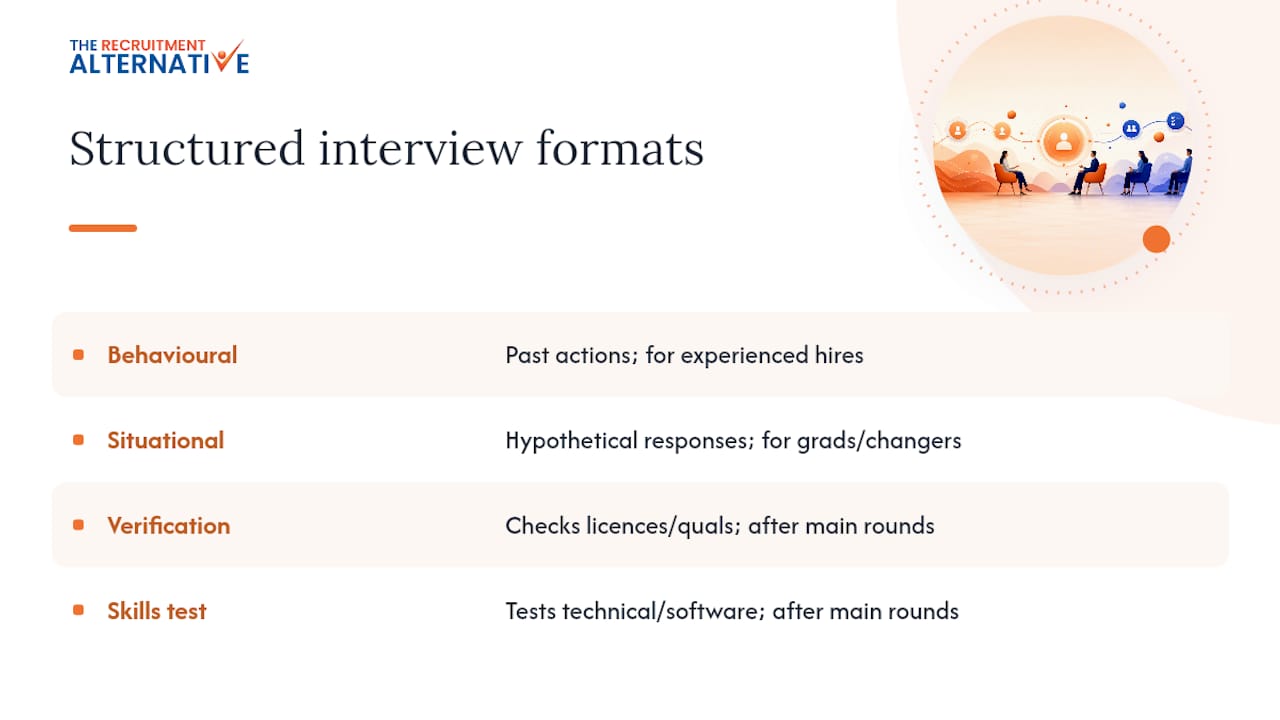 THE RECRUITMENT ALTERNATIVE

Structured interview formats

| | |
|---|---|
| Behavioural | Past actions; for experienced hires |
| Situational | Hypothetical responses; for grads/changers |
| Verification | Checks licences/quals; after main rounds |
| Skills test | Tests technical/software; after main rounds |